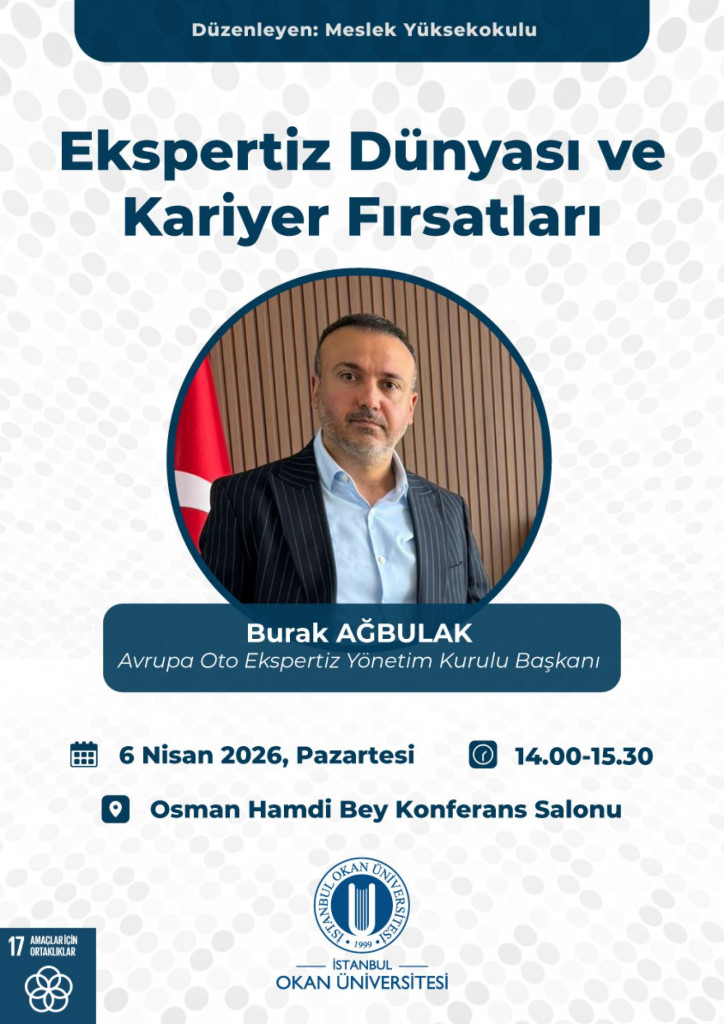 Düzenleyen: Meslek Yüksekokulu

Ekspertiz Dünyası ve Kariyer Fırsatları

Burak AĞBULAK
Avrupa Oto Ekspertiz Yönetim Kurulu Başkanı

6 Nisan 2026, Pazartesi

14.00-15.30

Osman Hamdi Bey Konferans Salonu

İSTANBUL OKAN ÜNİVERSİTESİ
1999

İSTANBUL
OKAN ÜNİVERSİTESİ

17 AMAÇLAR İÇİN ORTAKLIKLAR